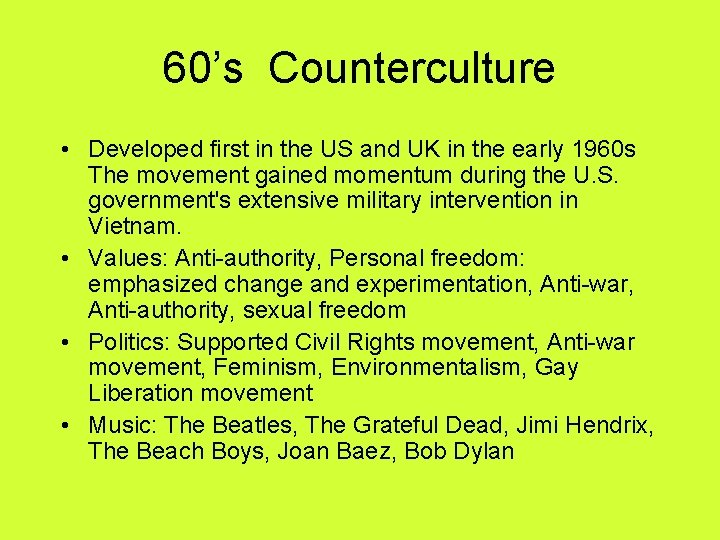 60’s Counterculture

• Developed first in the US and UK in the early 1960s The movement gained momentum during the U.S. government's extensive military intervention in Vietnam.
• Values: Anti-authority, Personal freedom: emphasized change and experimentation, Anti-war, Anti-authority, sexual freedom
• Politics: Supported Civil Rights movement, Anti-war movement, Feminism, Environmentalism, Gay Liberation movement
• Music: The Beatles, The Grateful Dead, Jimi Hendrix, The Beach Boys, Joan Baez, Bob Dylan